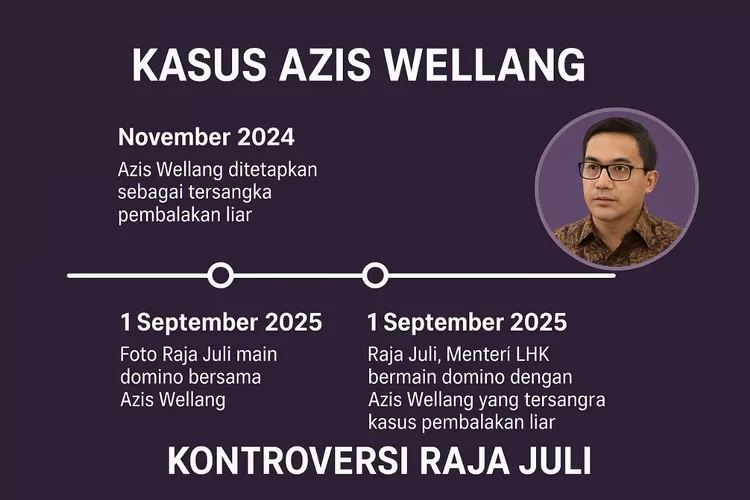 KASUS AZIS WELLANG

November 2024
Azis Wellang ditetapkan sebagai tersangka pembalakan liar

1 September 2025
Foto Raja Juli main domino bersama Azis Wellang

1 September 2025
Raja Juli, Menterí LHK bermain domino dengan Azis Wellang yang tersangra kasus pembalakan liar

KONTROVERSI RAJA JULI